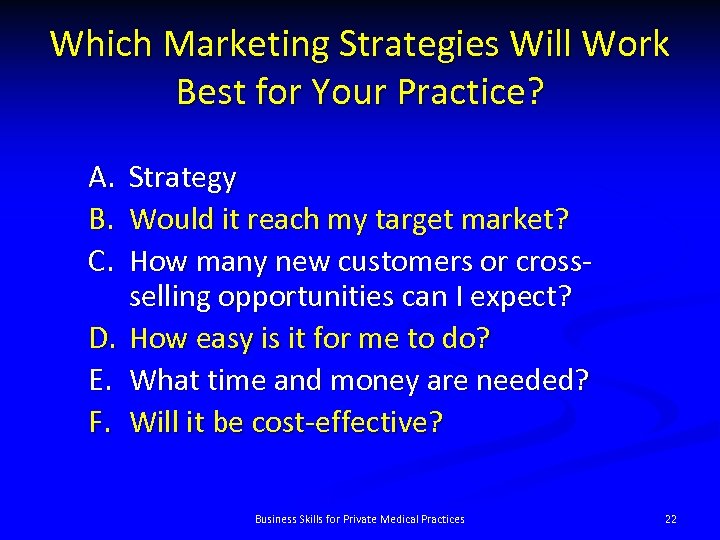 Which Marketing Strategies Will Work Best for Your Practice?

A. Strategy
B. Would it reach my target market?
C. How many new customers or cross-selling opportunities can I expect?
D. How easy is it for me to do?
E. What time and money are needed?
F. Will it be cost-effective?

Business Skills for Private Medical Practices

22